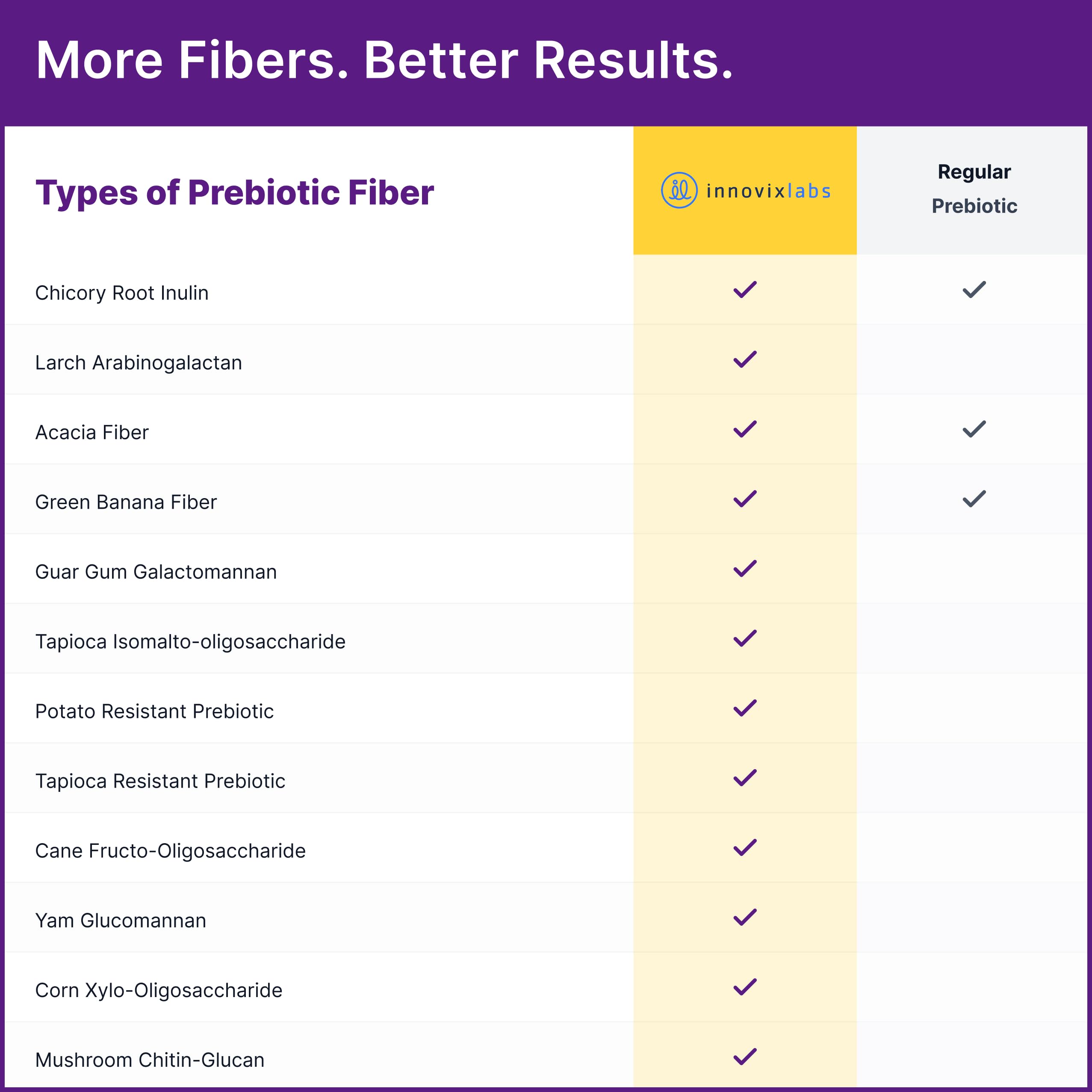 More Fibers. Better Results.

| Types of Prebiotic Fiber | innovixlabs | Regular Prebiotic |
|---|---|---|
| Chicory Root Inulin | ✓ | ✓ |
| Larch Arabinogalactan | ✓ | |
| Acacia Fiber | ✓ | ✓ |
| Green Banana Fiber | ✓ | ✓ |
| Guar Gum Galactomannan | ✓ | |
| Tapioca Isomalto-oligosaccharide | ✓ | |
| Potato Resistant Prebiotic | ✓ | |
| Tapioca Resistant Prebiotic | ✓ | |
| Cane Fructo-Oligosaccharide | ✓ | |
| Yam Glucomannan | ✓ | |
| Corn Xylo-Oligosaccharide | ✓ | |
| Mushroom Chitin-Glucan | ✓ | |